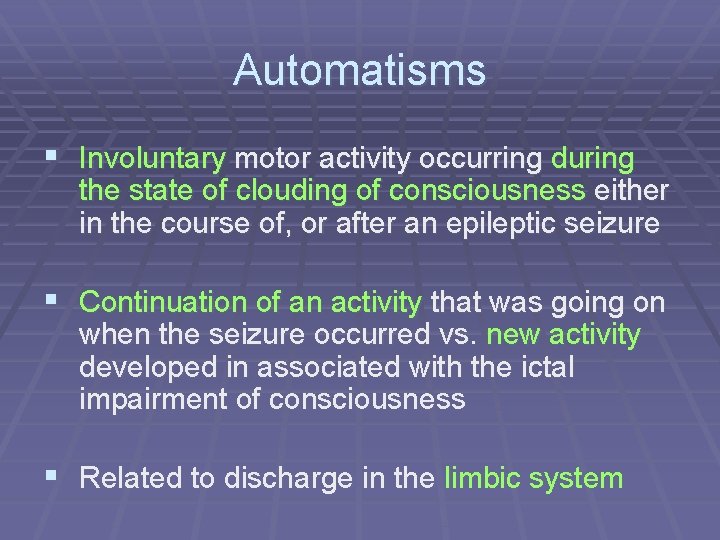 Automatisms

▪ Involuntary motor activity occurring during the state of clouding of consciousness either in the course of, or after an epileptic seizure

▪ Continuation of an activity that was going on when the seizure occurred vs. new activity developed in associated with the ictal impairment of consciousness

▪ Related to discharge in the limbic system